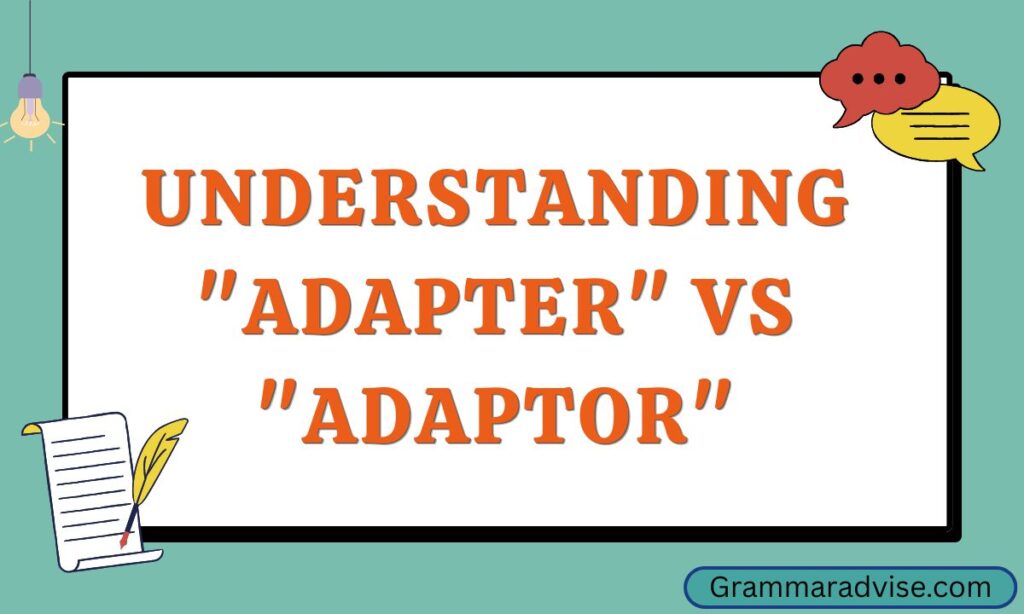 UNDERSTANDING "ADAPTER" VS "ADAPTOR"

Grammaradvise.com